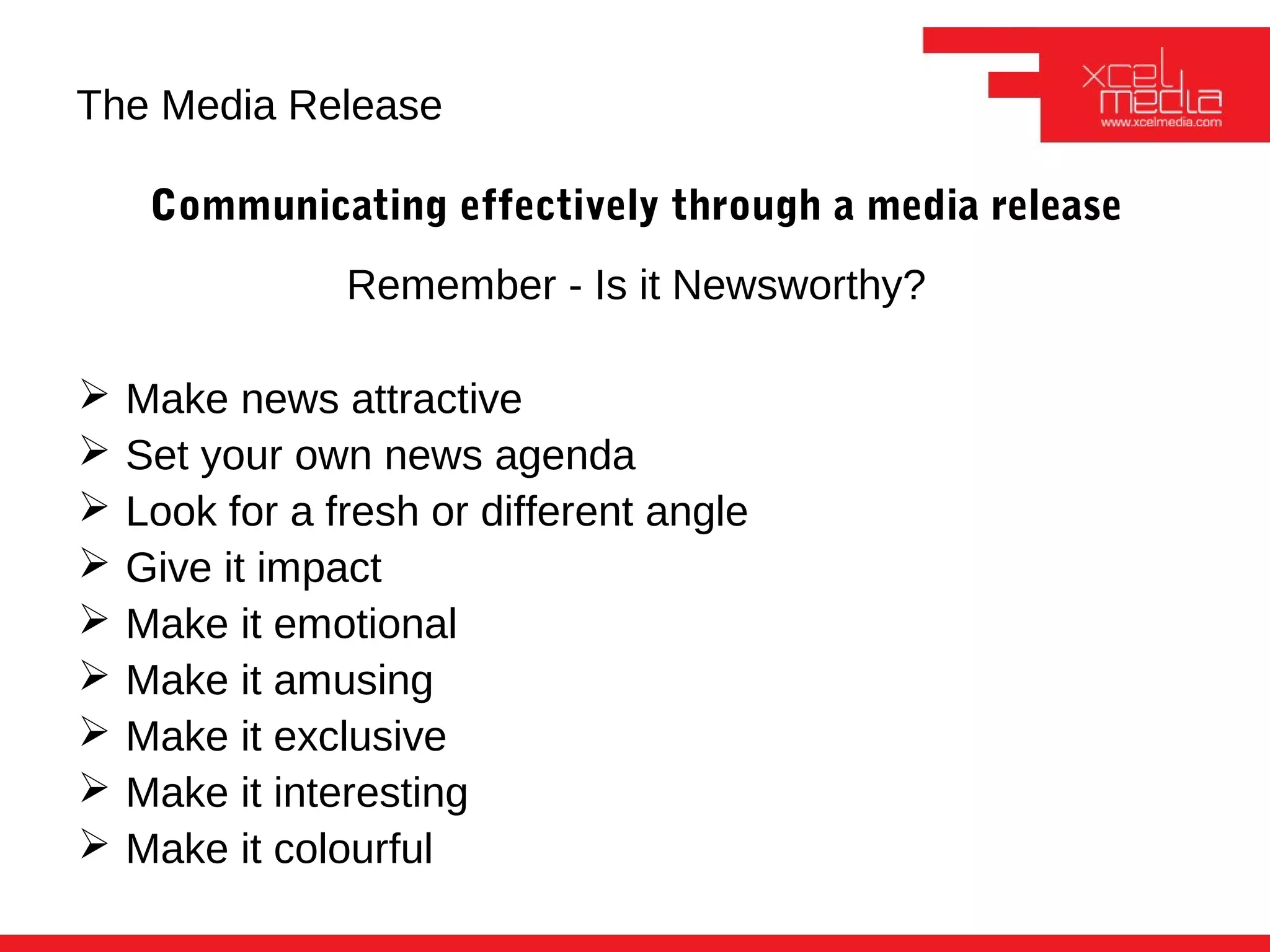 The Media Release

xcel media
www.xcelmedia.com

Communicating effectively through a media release

Remember - Is it Newsworthy?

➢ Make news attractive
➢ Set your own news agenda
➢ Look for a fresh or different angle
➢ Give it impact
➢ Make it emotional
➢ Make it amusing
➢ Make it exclusive
➢ Make it interesting
➢ Make it colourful